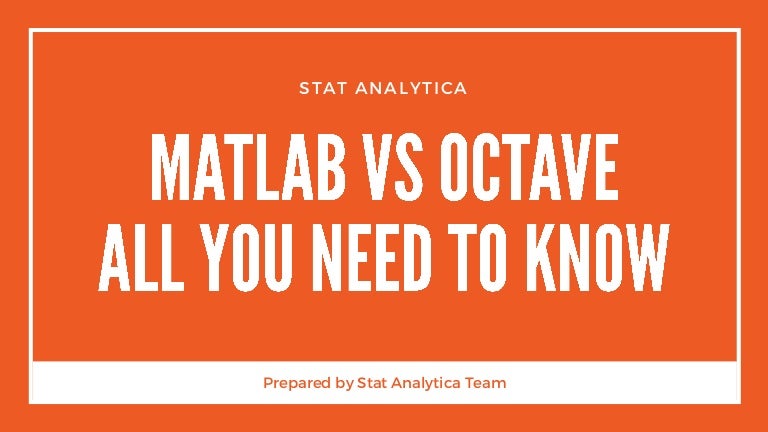 STAT ANALYTICA

MATLAB VS OCTAVE
ALL YOU NEED TO KNOW

Prepared by Stat Analytica Team